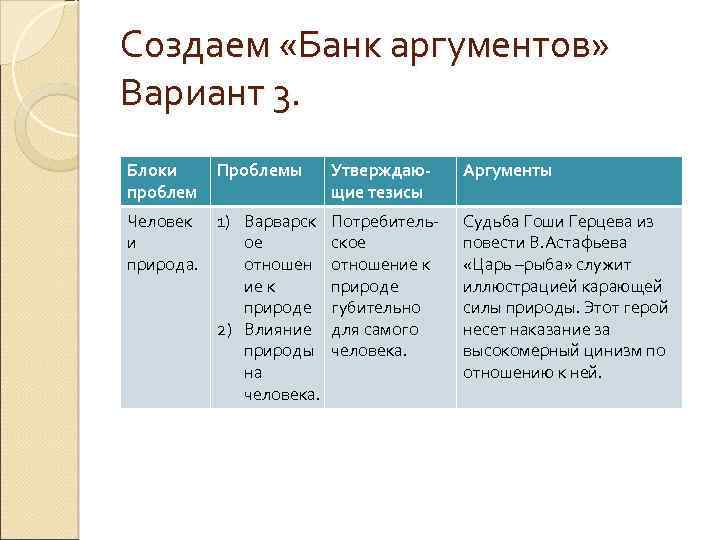 Создаем «Банк аргументов» Вариант 3.

| Блоки проблем | Проблемы | Утверждающие тезисы | Аргументы |
|---|---|---|---|
| Человек и природа. | 1) Варварское отношение к природе 2) Влияние природы на человека. | Потребительское отношение к природе губительно для самого человека. | Судьба Гоши Герцева из повести В.Астафьева «Царь –рыба» служит иллюстрацией карающей силы природы. Этот герой несет наказание за высокомерный цинизм по отношению к ней. |